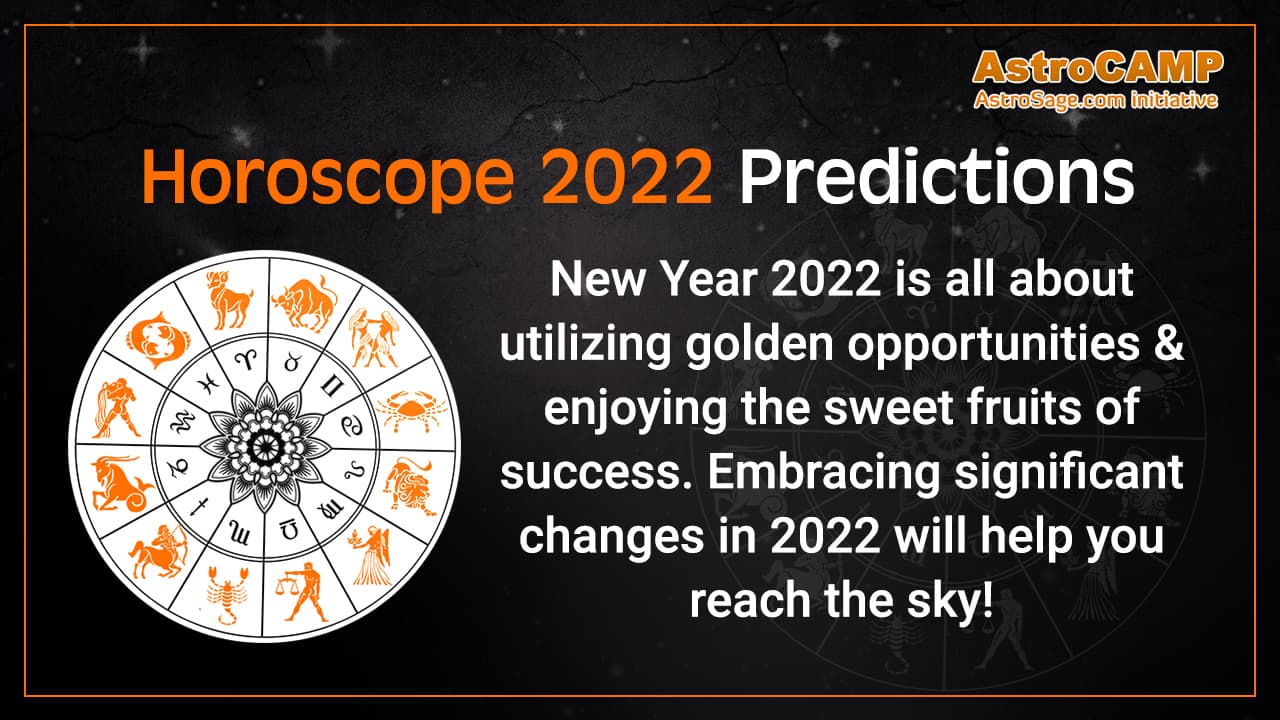 AstroCAMP
AstroSage.com initiative

Horoscope 2022 Predictions

New Year 2022 is all about utilizing golden opportunities & enjoying the sweet fruits of success. Embracing significant changes in 2022 will help you reach the sky!